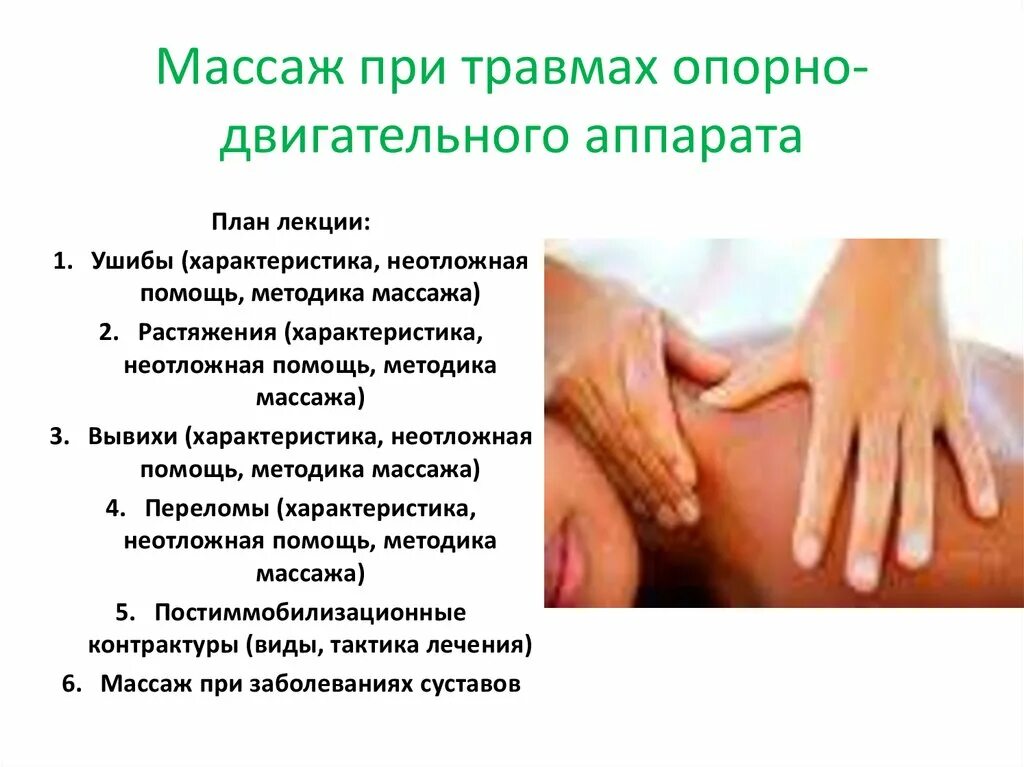 Массаж при травмах опорно-двигательного аппарата

План лекции:

1. Ушибы (характеристика, неотложная помощь, методика массажа)
2. Растяжения (характеристика, неотложная помощь, методика массажа)
3. Вывихи (характеристика, неотложная помощь, методика массажа)
4. Переломы (характеристика, неотложная помощь, методика массажа)
5. Постиммобилизационные контрактуры (виды, тактика лечения)
6. Массаж при заболеваниях суставов